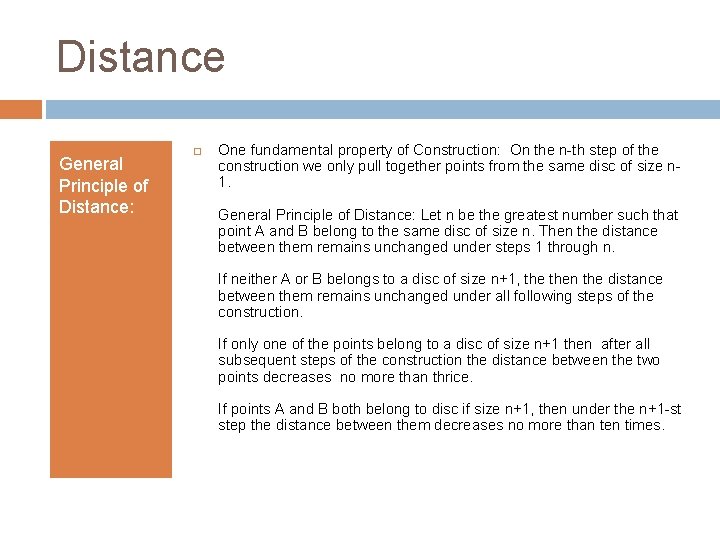 Distance

General Principle of Distance:

One fundamental property of Construction: On the n-th step of the construction we only pull together points from the same disc of size n-1.

General Principle of Distance: Let n be the greatest number such that point A and B belong to the same disc of size n. Then the distance between them remains unchanged under steps 1 through n.

If neither A or B belongs to a disc of size n+1, the then the distance between them remains unchanged under all following steps of the construction.

If only one of the points belong to a disc of size n+1 then after all subsequent steps of the construction the distance between the two points decreases no more than thrice.

If points A and B both belong to disc if size n+1, then under the n+1-st step the distance between them decreases no more than ten times.